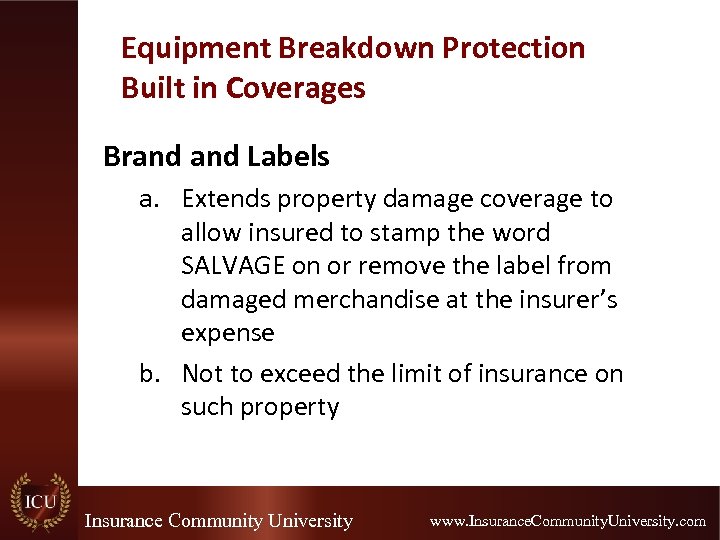 Equipment Breakdown Protection Built in Coverages

Brand and Labels

a. Extends property damage coverage to allow insured to stamp the word SALVAGE on or remove the label from damaged merchandise at the insurer's expense

b. Not to exceed the limit of insurance on such property

ICU

Insurance Community University

www.InsuranceCommunityUniversity.com